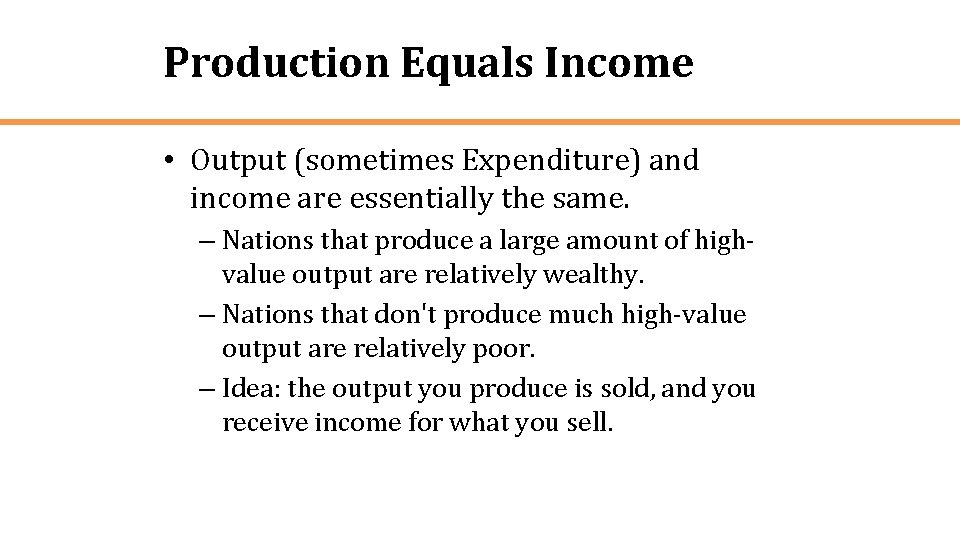 Production Equals Income

• Output (sometimes Expenditure) and income are essentially the same.

– Nations that produce a large amount of high-value output are relatively wealthy.

– Nations that don't produce much high-value output are relatively poor.

– Idea: the output you produce is sold, and you receive income for what you sell.